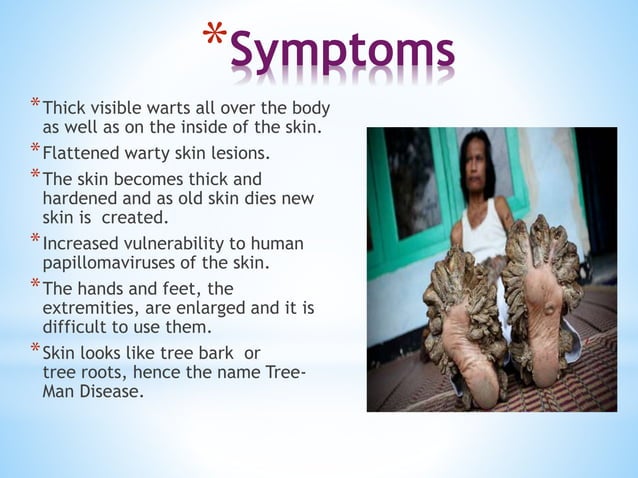 *Symptoms

*Thick visible warts all over the body as well as on the inside of the skin.

*Flattened warty skin lesions.

*The skin becomes thick and hardened and as old skin dies new skin is created.

*Increased vulnerability to human papillomaviruses of the skin.

*The hands and feet, the extremities, are enlarged and it is difficult to use them.

*Skin looks like tree bark or tree roots, hence the name Tree-Man Disease.